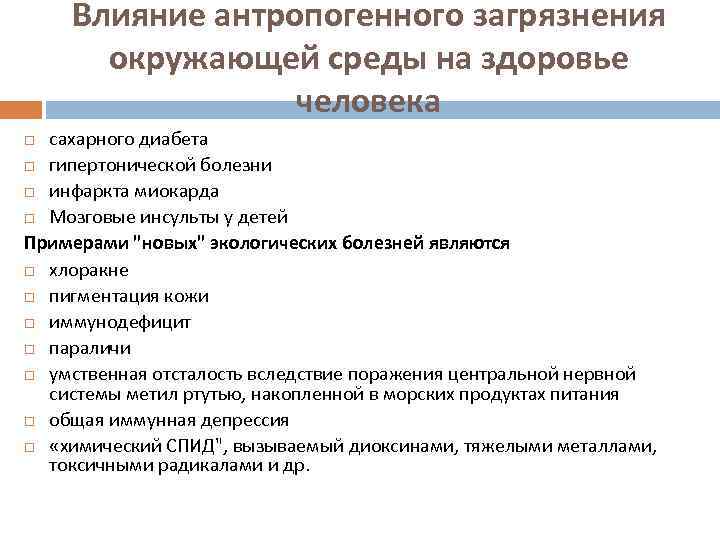 Влияние антропогенного загрязнения окружающей среды на здоровье человека

□ сахарного диабета
□ гипертонической болезни
□ инфаркта миокарда
□ Мозговые инсульты у детей

Примерами "новых" экологических болезней являются
□ хлоракне
□ пигментация кожи
□ иммунодефицит
□ параличи
□ умственная отсталость вследствие поражения центральной нервной системы метил ртутью, накопленной в морских продуктах питания
□ общая иммунная депрессия
□ «химический СПИД", вызываемый диоксинами, тяжелыми металлами, токсичными радикалами и др.